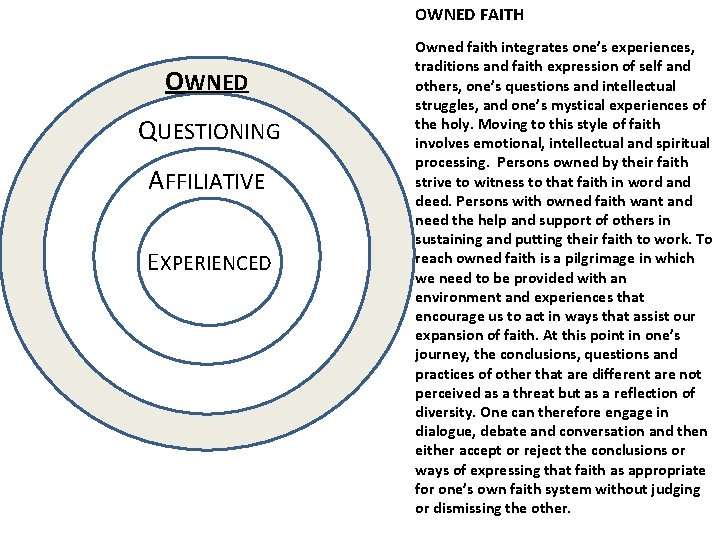 OWNED

QUESTIONING

AFFILIATIVE

EXPERIENCED

OWNED FAITH

Owned faith integrates one's experiences, traditions and faith expression of self and others, one's questions and intellectual struggles, and one's mystical experiences of the holy. Moving to this style of faith involves emotional, intellectual and spiritual processing. Persons owned by their faith strive to witness to that faith in word and deed. Persons with owned faith want and need the help and support of others in sustaining and putting their faith to work. To reach owned faith is a pilgrimage in which we need to be provided with an environment and experiences that encourage us to act in ways that assist our expansion of faith. At this point in one's journey, the conclusions, questions and practices of other that are different are not perceived as a threat but as a reflection of diversity. One can therefore engage in dialogue, debate and conversation and then either accept or reject the conclusions or ways of expressing that faith as appropriate for one's own faith system without judging or dismissing the other.